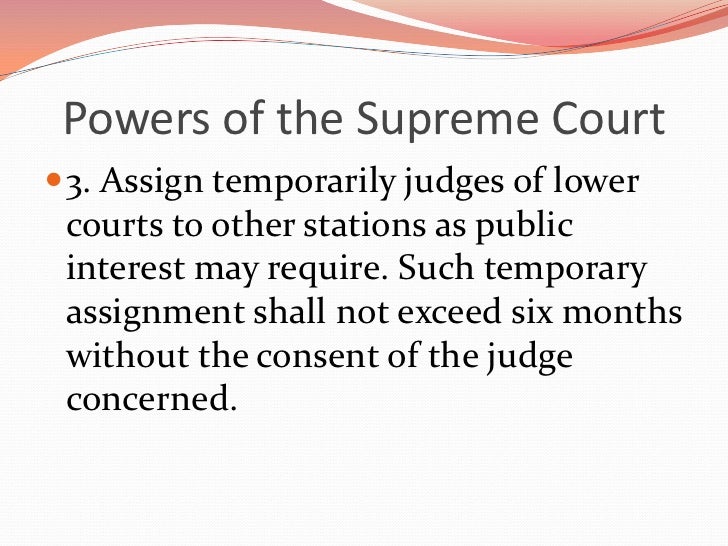 Powers of the Supreme Court

3. Assign temporarily judges of lower courts to other stations as public interest may require. Such temporary assignment shall not exceed six months without the consent of the judge concerned.